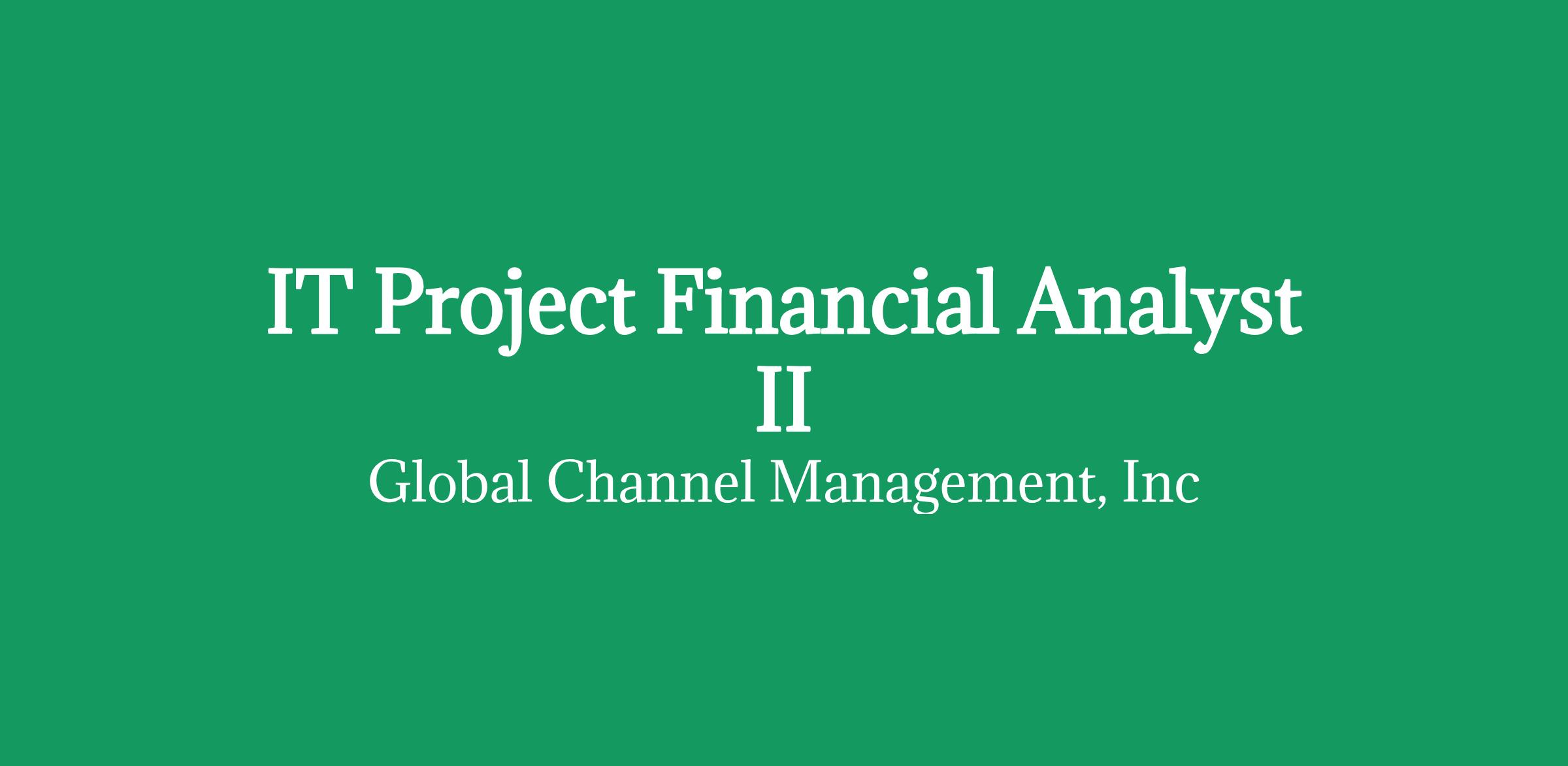 IT Project Financial Analyst II

Global Channel Management, Inc